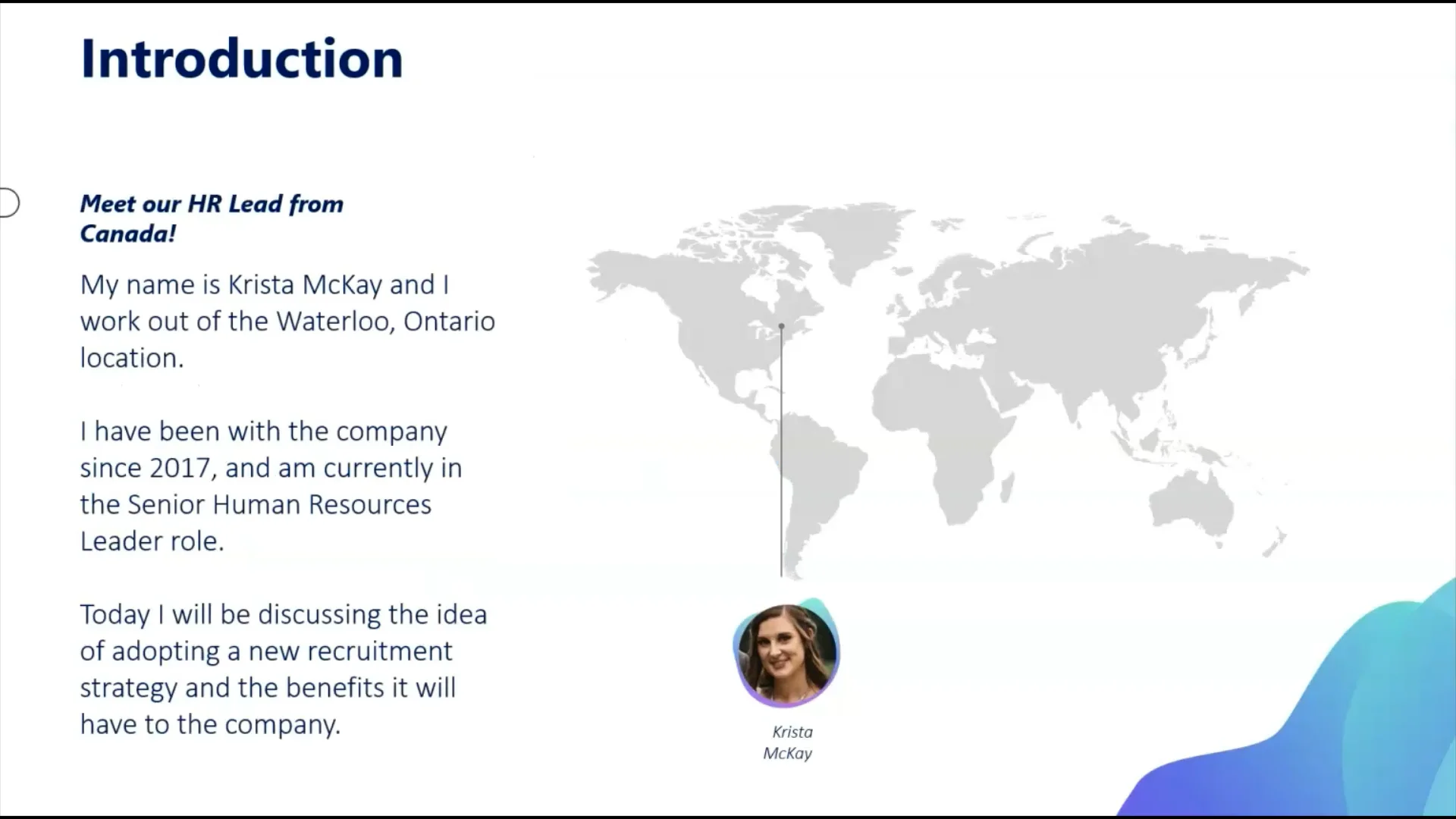 Introduction

Meet our HR Lead from Canada!

My name is Krista McKay and I work out of the Waterloo, Ontario location.

I have been with the company since 2017, and am currently in the Senior Human Resources Leader role.

Today I will be discussing the idea of adopting a new recruitment strategy and the benefits it will have to the company.

Krista McKay